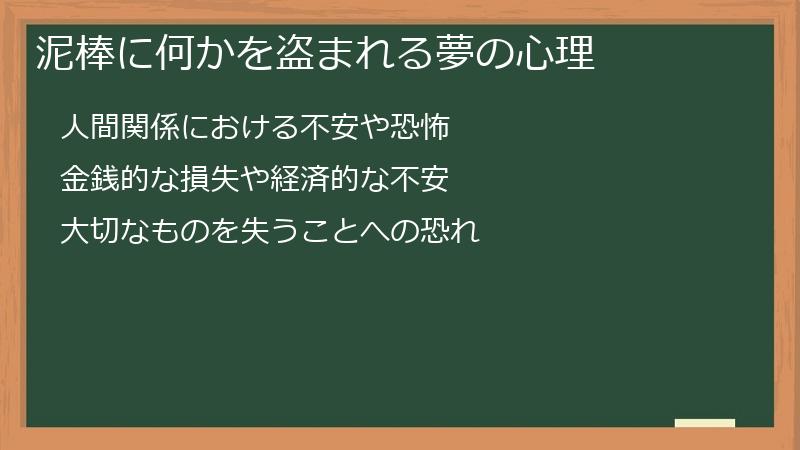 泥棒に何かを盗まれる夢の心理

人間関係における不安や恐怖

金銭的な損失や経済的な不安

大切なものを失うことへの恐れ